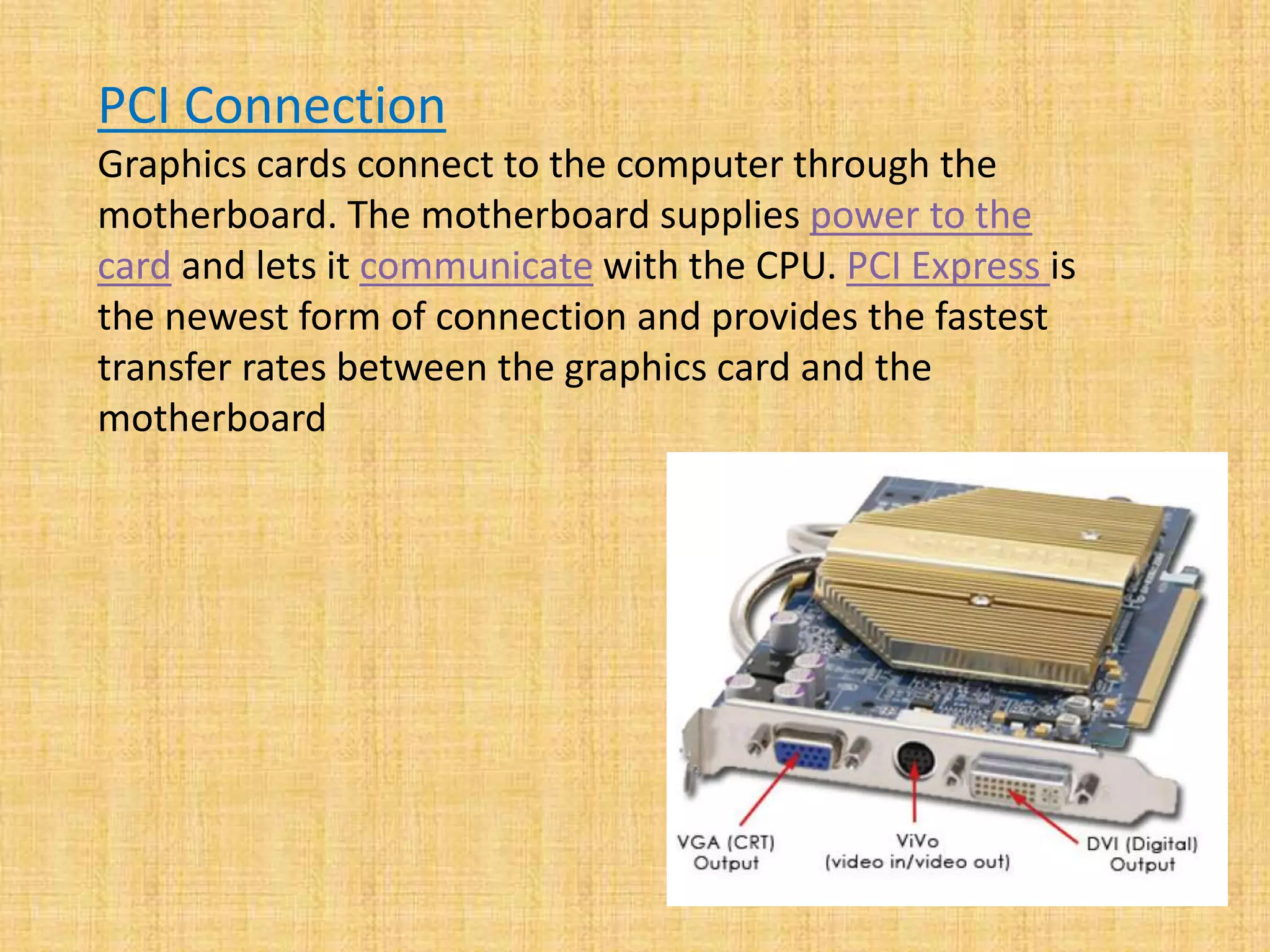 PCI Connection

Graphics cards connect to the computer through the motherboard. The motherboard supplies power to the card and lets it communicate with the CPU. PCI Express is the newest form of connection and provides the fastest transfer rates between the graphics card and the motherboard

VGA (CRT) Output

ViVo (video in/video out)

DVI (Digital) Output